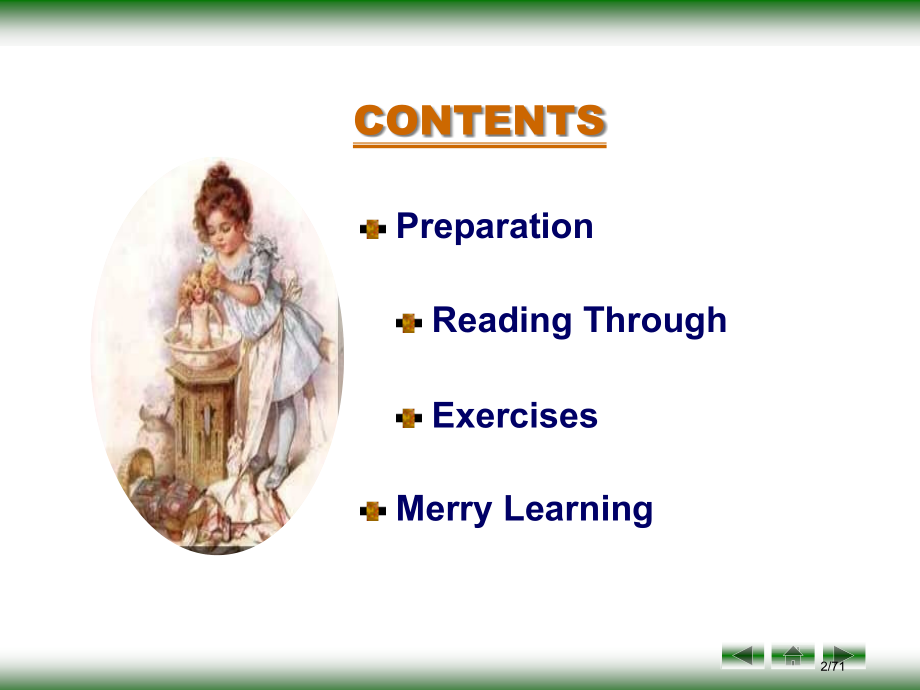 CONTENTS

Preparation

Reading Through

Exercises

Merry Learning

2/71